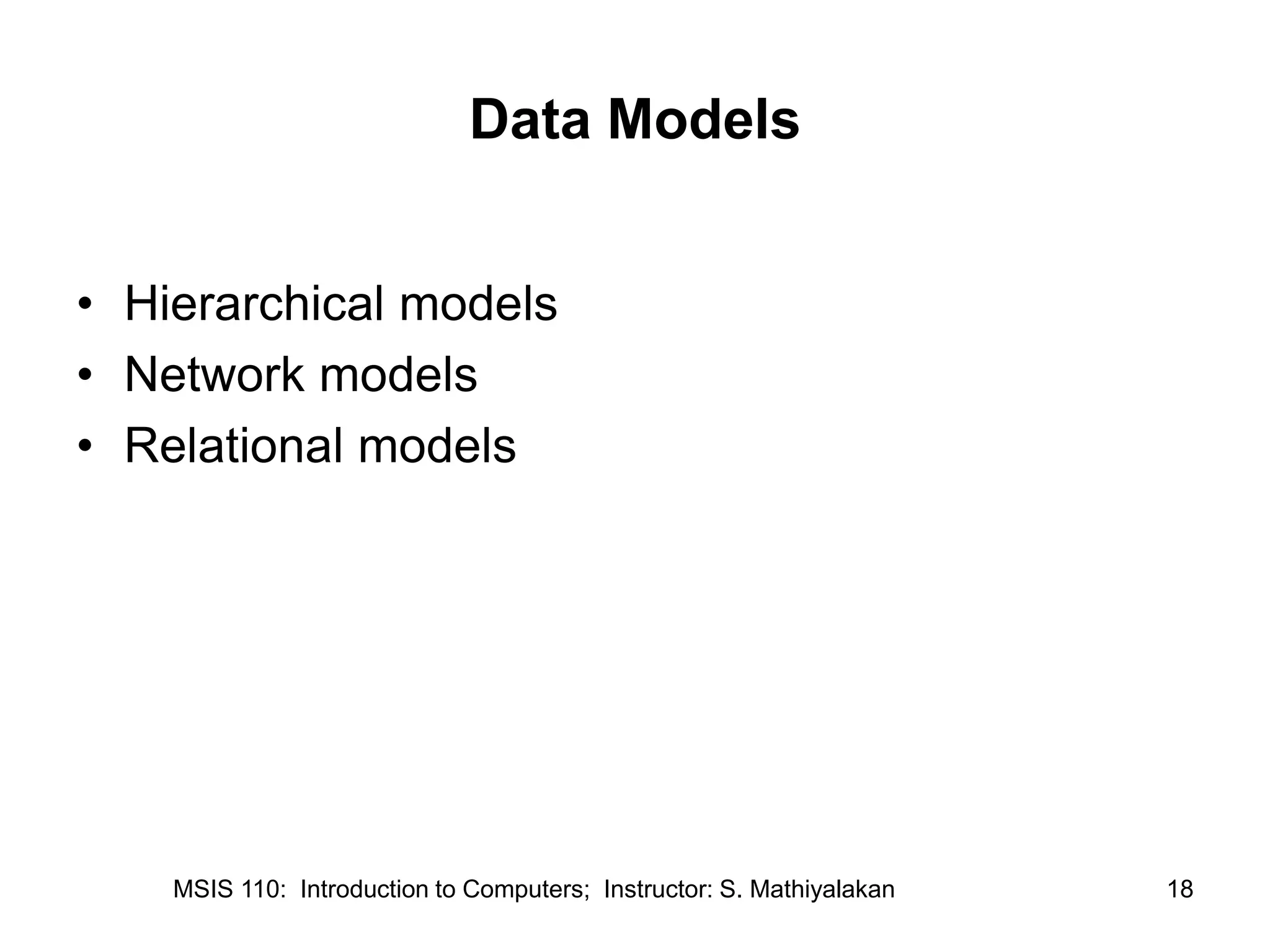 Data Models

• Hierarchical models
• Network models
• Relational models

MSIS 110: Introduction to Computers; Instructor: S. Mathiyalakan 18